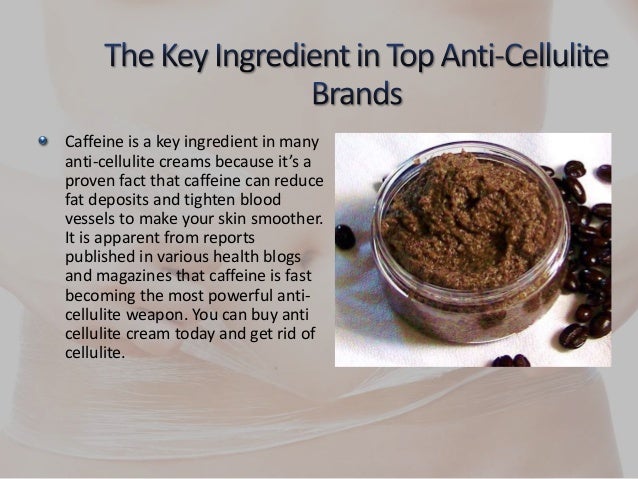 The Key Ingredient in Top Anti-Cellulite Brands

Caffeine is a key ingredient in many anti-cellulite creams because it's a proven fact that caffeine can reduce fat deposits and tighten blood vessels to make your skin smoother. It is apparent from reports published in various health blogs and magazines that caffeine is fast becoming the most powerful anti-cellulite weapon. You can buy anti cellulite cream today and get rid of cellulite.